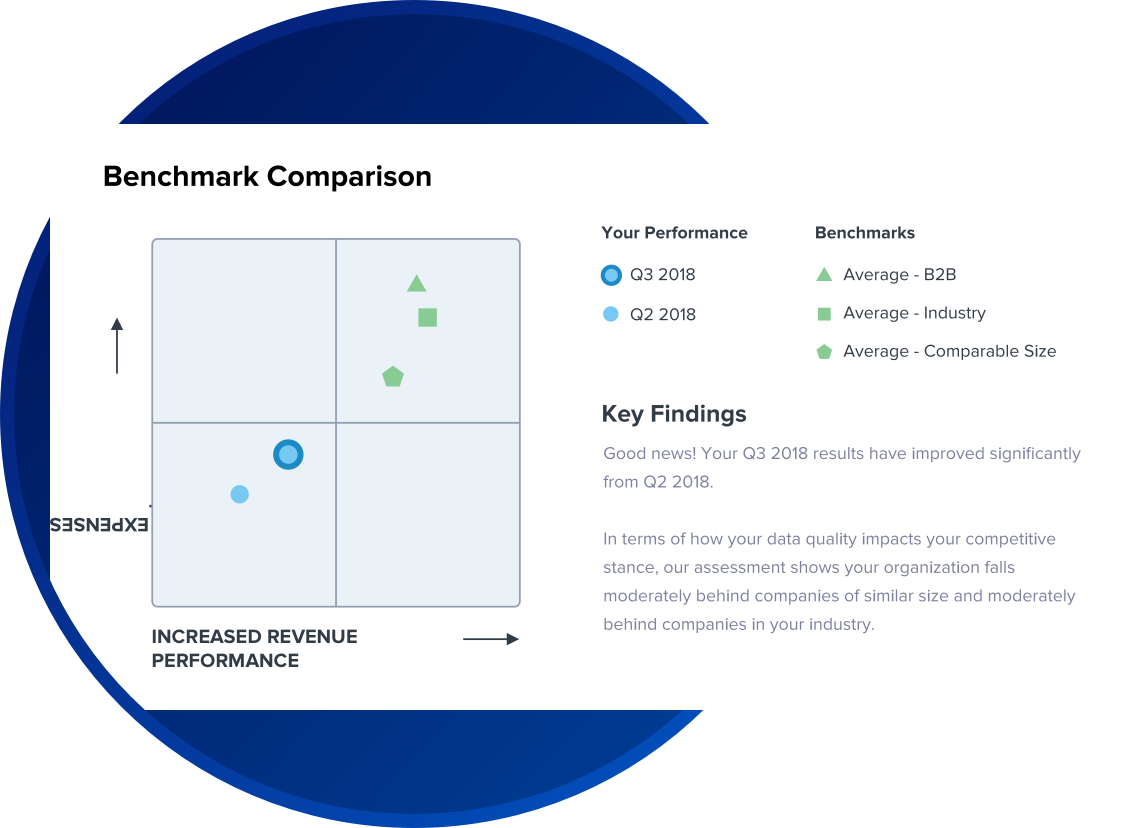 Benchmark Comparison

EXPENSES

INCREASED REVENUE PERFORMANCE

Your Performance

Q3 2018

Q2 2018

Benchmarks

Average - B2B

Average - Industry

Average - Comparable Size

Key Findings

Good news! Your Q3 2018 results have improved significantly from Q2 2018.

In terms of how your data quality impacts your competitive stance, our assessment shows your organization falls moderately behind companies of similar size and moderately behind companies in your industry.